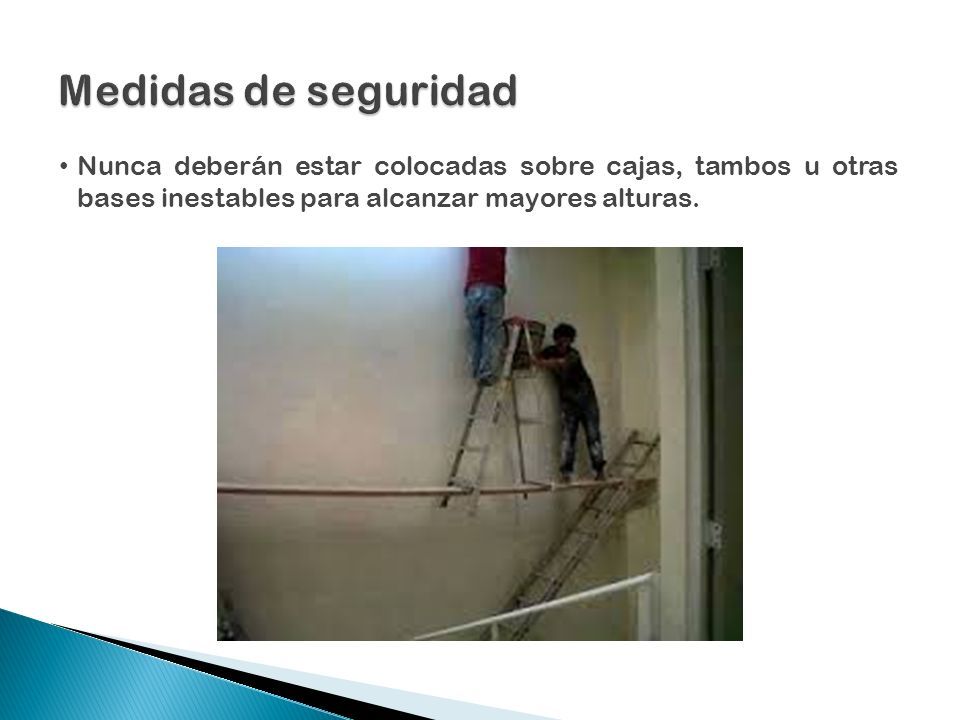 Medidas de seguridad

• Nunca deberán estar colocadas sobre cajas, tambos u otras bases inestables para alcanzar mayores alturas.